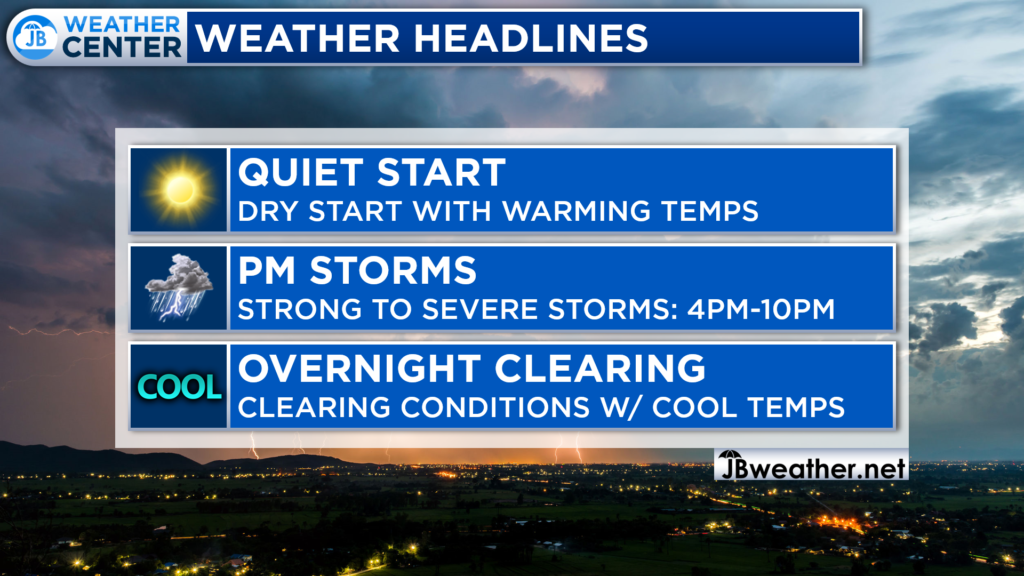 JB WEATHER CENTER

WEATHER HEADLINES

QUIET START
DRY START WITH WARMING TEMPS

PM STORMS
STRONG TO SEVERE STORMS: 4PM-10PM

COOL

OVERNIGHT CLEARING
CLEARING CONDITIONS W/ COOL TEMPS

JBweather.net